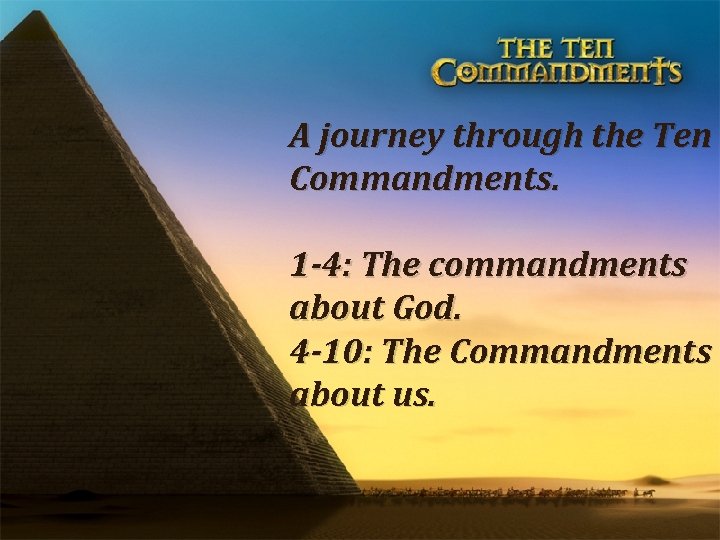 THE TEN COMMANDMENTS

A journey through the Ten Commandments.

1-4: The commandments about God.
4-10: The Commandments about us.